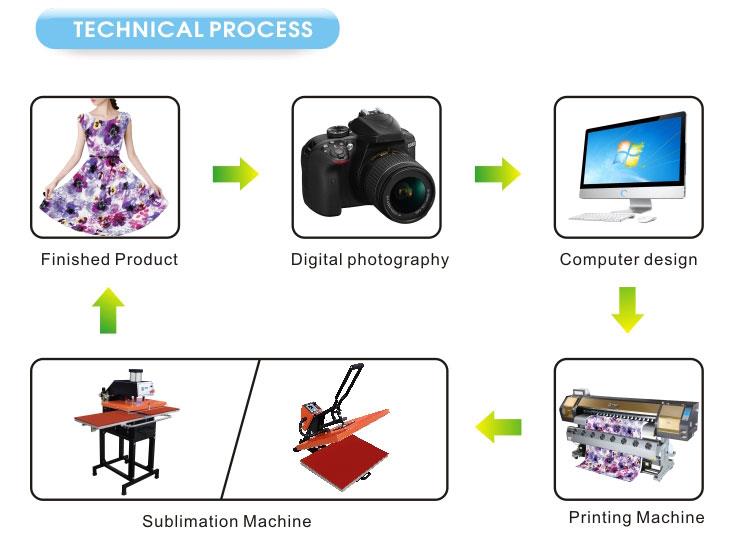 TECHNICAL PROCESS

Finished Product

Digital photography

Computer design

Sublimation Machine

Printing Machine